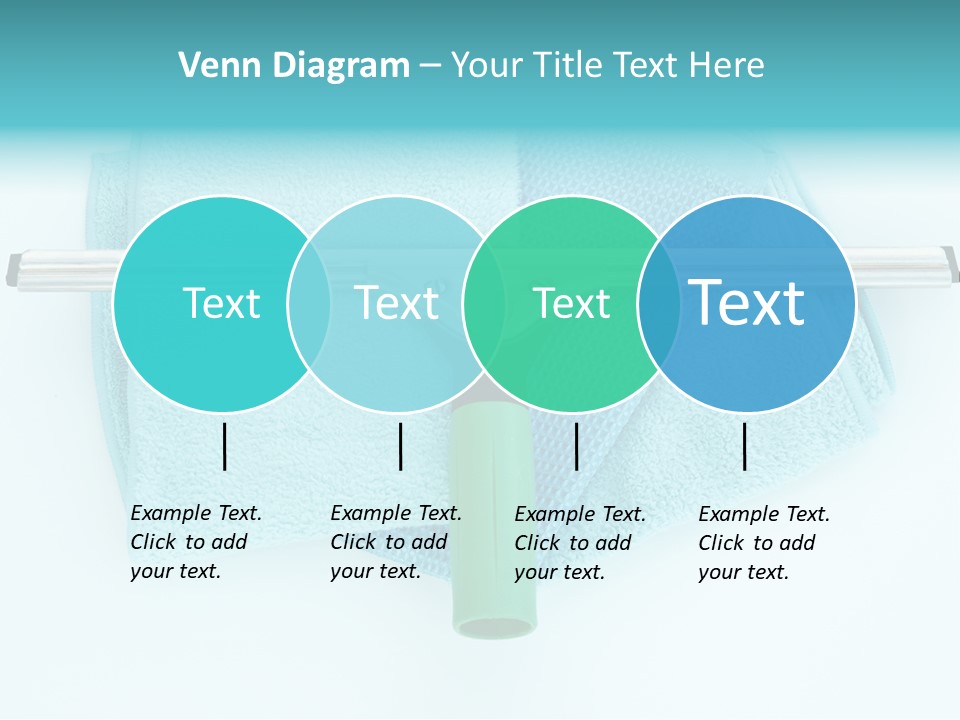 Venn Diagram – Your Title Text Here

Text

Text

Text

Text

Example Text. Click to add your text.

Example Text. Click to add your text.

Example Text. Click to add your text.

Example Text. Click to add your text.